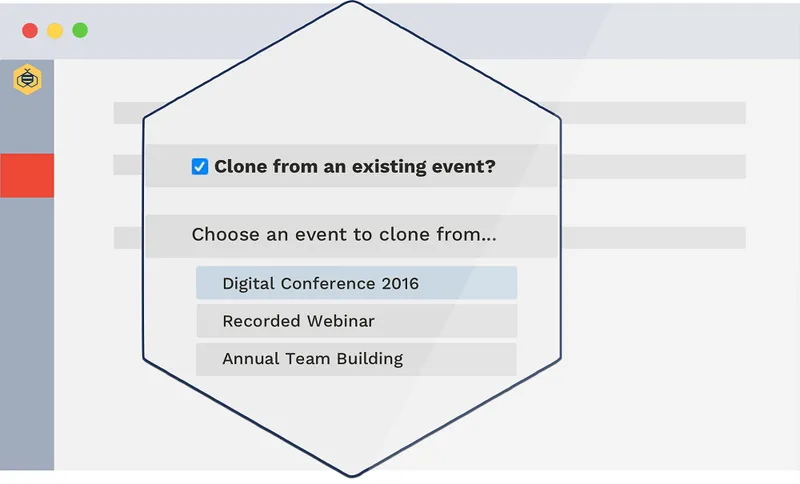 Clone from an existing event?

Choose an event to clone from...

Digital Conference 2016

Recorded Webinar

Annual Team Building